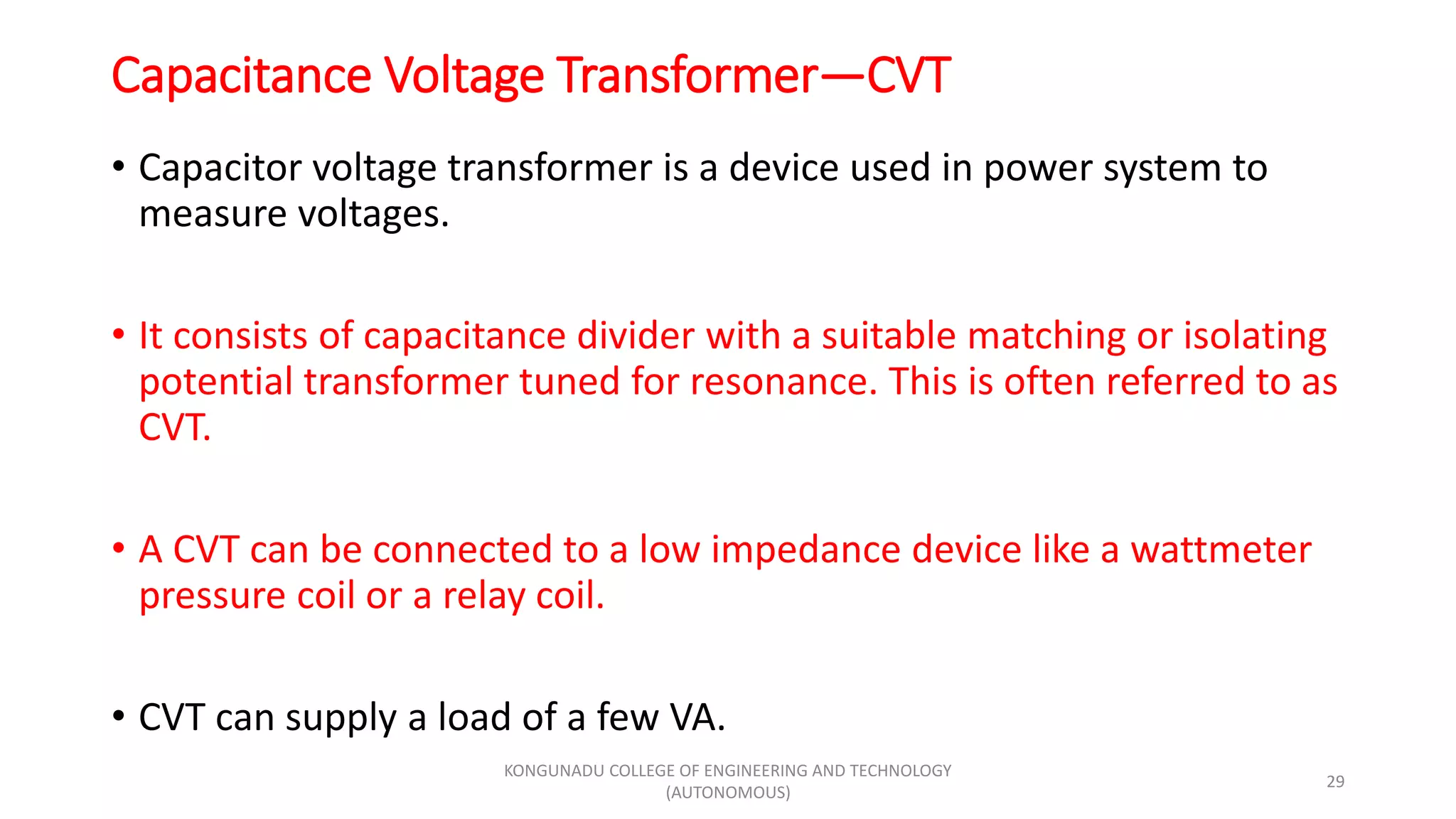 Capacitance Voltage Transformer—CVT

• Capacitor voltage transformer is a device used in power system to measure voltages.

• It consists of capacitance divider with a suitable matching or isolating potential transformer tuned for resonance. This is often referred to as CVT.

• A CVT can be connected to a low impedance device like a wattmeter pressure coil or a relay coil.

• CVT can supply a load of a few VA.

KONGUNADU COLLEGE OF ENGINEERING AND TECHNOLOGY (AUTONOMOUS)

29